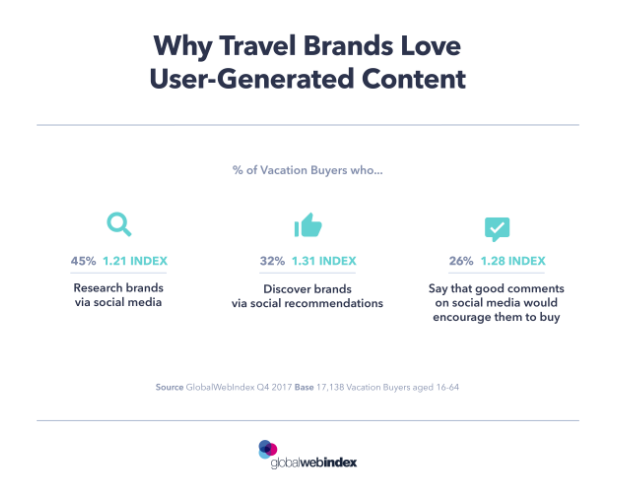 Why Travel Brands Love User-Generated Content

% of Vacation Buyers who...

45% 1.21 INDEX

Research brands via social media

32% 1.31 INDEX

Discover brands via social recommendations

26% 1.28 INDEX

Say that good comments on social media would encourage them to buy

Source GlobalWebIndex Q4 2017 Base 17,138 Vacation Buyers aged 16-64

globalwebindex